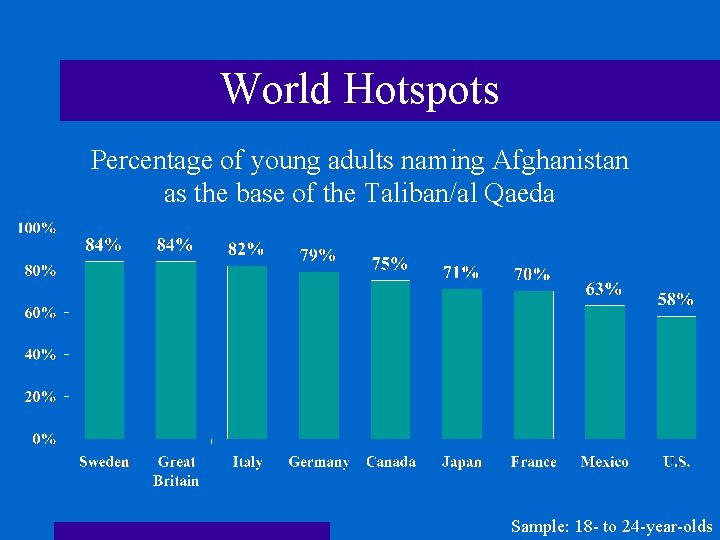 World Hotspots

Percentage of young adults naming Afghanistan as the base of the Taliban/al Qaeda

100%
80%
60%
40%
20%
0%

84%
84%
82%
79%
75%
71%
70%
63%
58%

Sweden
Great Britain
Italy
Germany
Canada
Japan
France
Mexico
U.S.

Sample: 18- to 24-year-olds